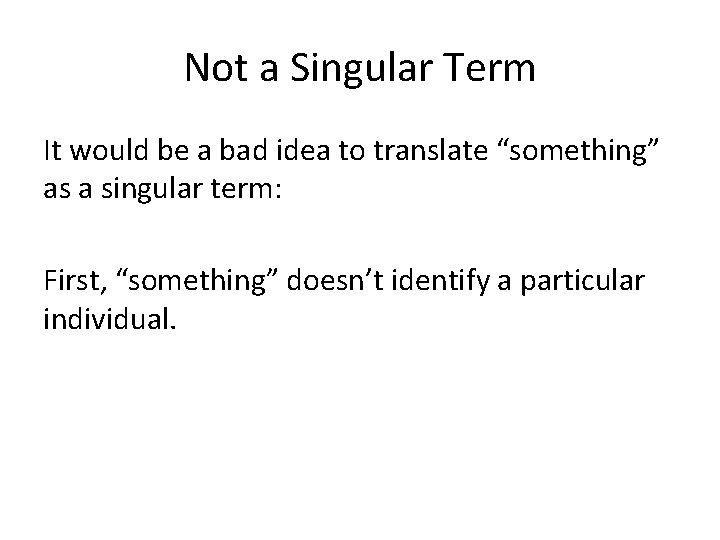 Not a Singular Term

It would be a bad idea to translate “something” as a singular term:

First, “something” doesn’t identify a particular individual.